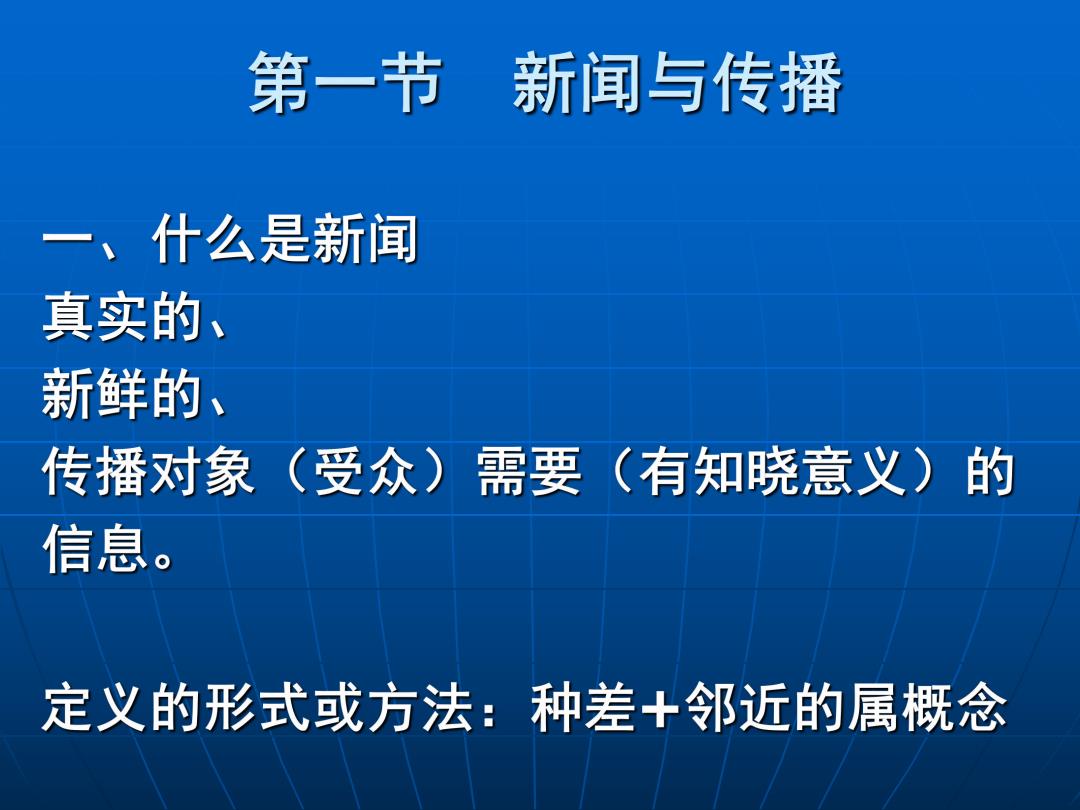 第一节　新闻与传播

一、什么是新闻
真实的、
新鲜的、
传播对象（受众）需要（有知晓意义）的信息。

定义的形式或方法：种差+邻近的属概念